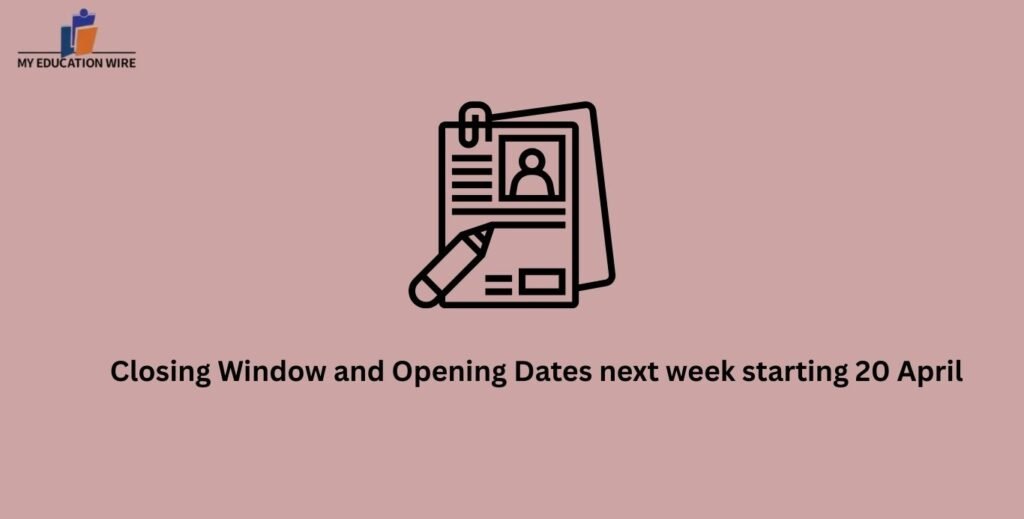 MY EDUCATION WIRE

Closing Window and Opening Dates next week starting 20 April